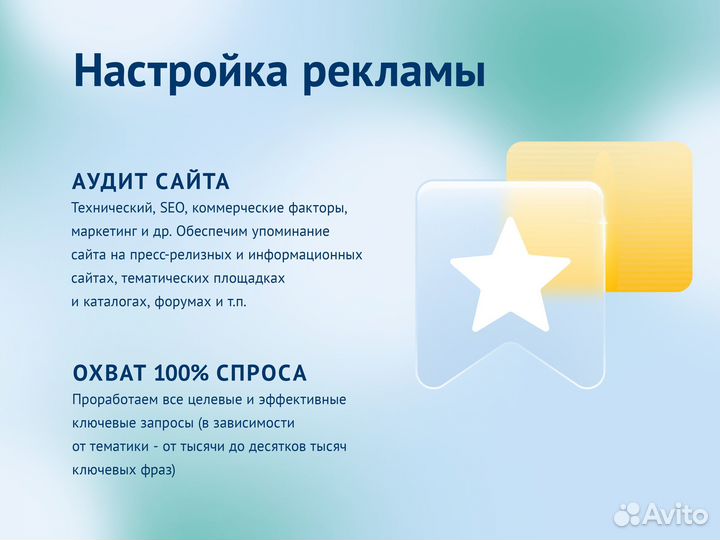 Настройка рекламы

АУДИТ САЙТА
Технический, SEO, коммерческие факторы, маркетинг и др. Обеспечим упоминание сайта на пресс-релизных и информационных сайтах, тематических площадках и каталогах, форумах и т.п.

ОХВАТ 100% СПРОСА
Проработаем все целевые и эффективные ключевые запросы (в зависимости от тематики - от тысячи до десятков тысяч ключевых фраз)

Avito